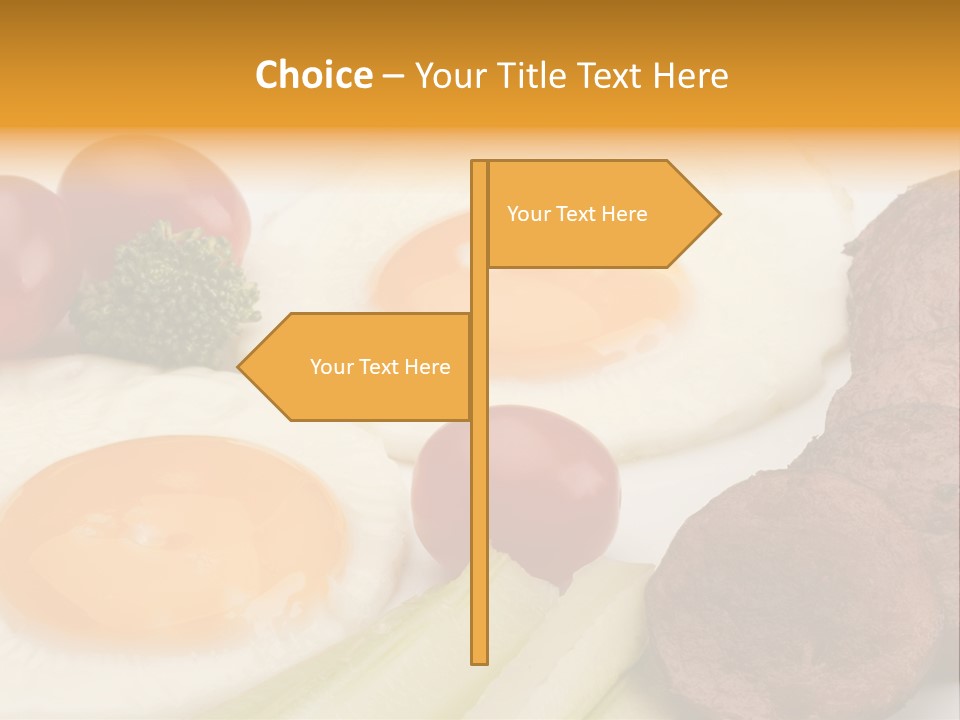 Choice – Your Title Text Here

Your Text Here

Your Text Here